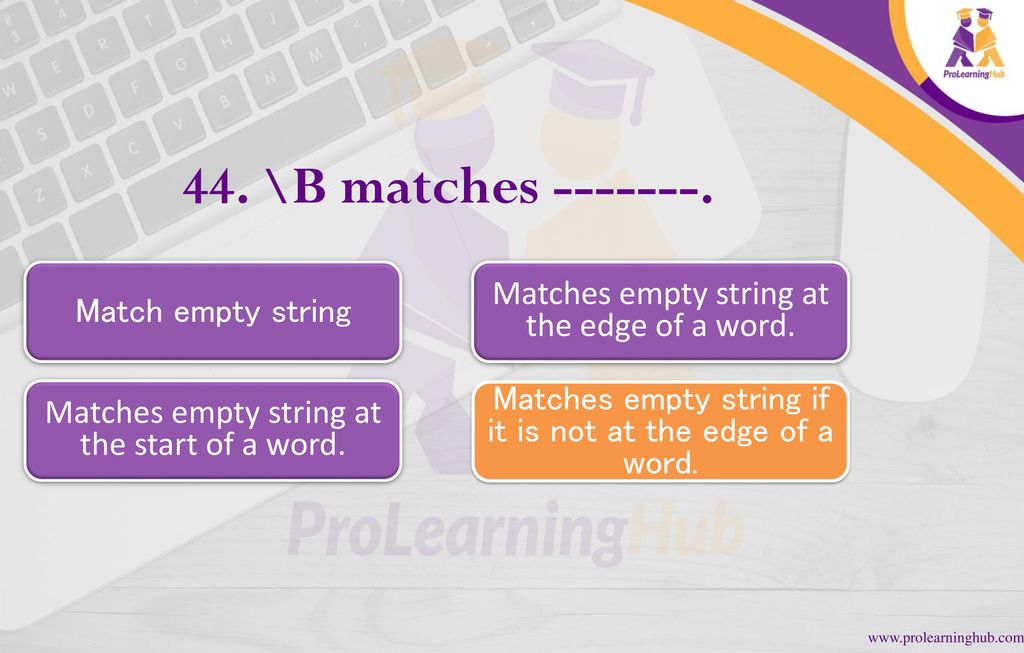 ProLearningHub

44. \B matches -------.

Match empty string

Matches empty string at the edge of a word.

Matches empty string at the start of a word.

Matches empty string if it is not at the edge of a word.

ProLearningHub

www.prolearninghub.com